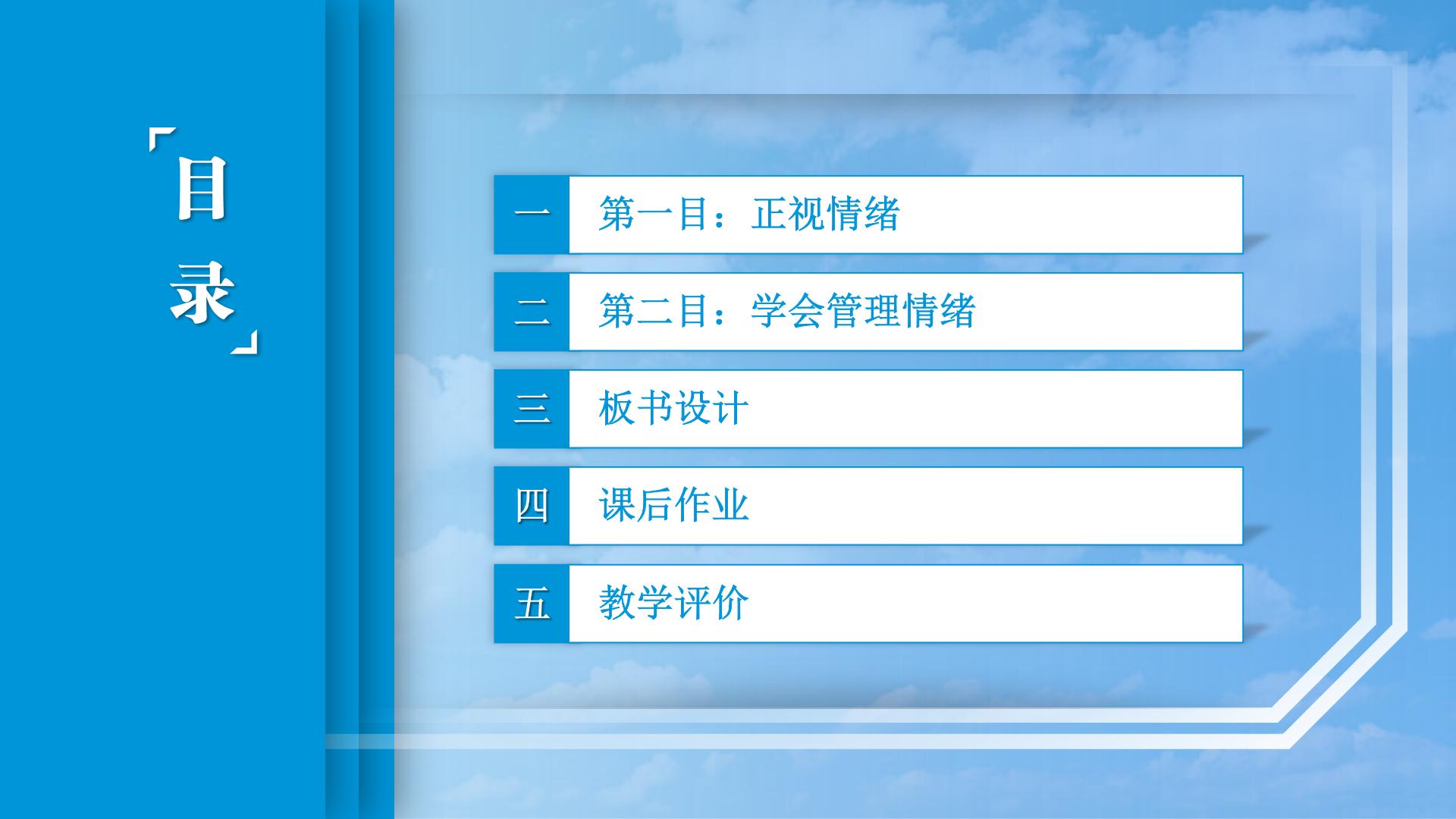 「目录」

一 第一目：正视情绪

二 第二目：学会管理情绪

三 板书设计

四 课后作业

五 教学评价